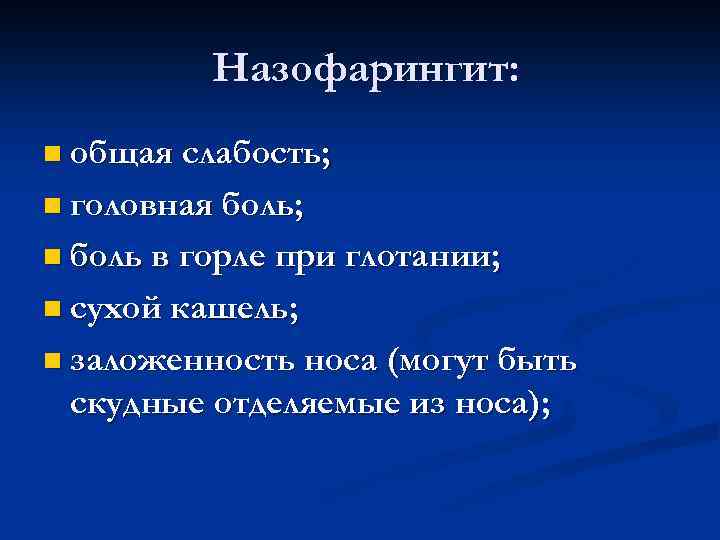 Назофарингит:

- общая слабость;
- головная боль;
- боль в горле при глотании;
- сухой кашель;
- заложенность носа (могут быть скудные отделяемые из носа);